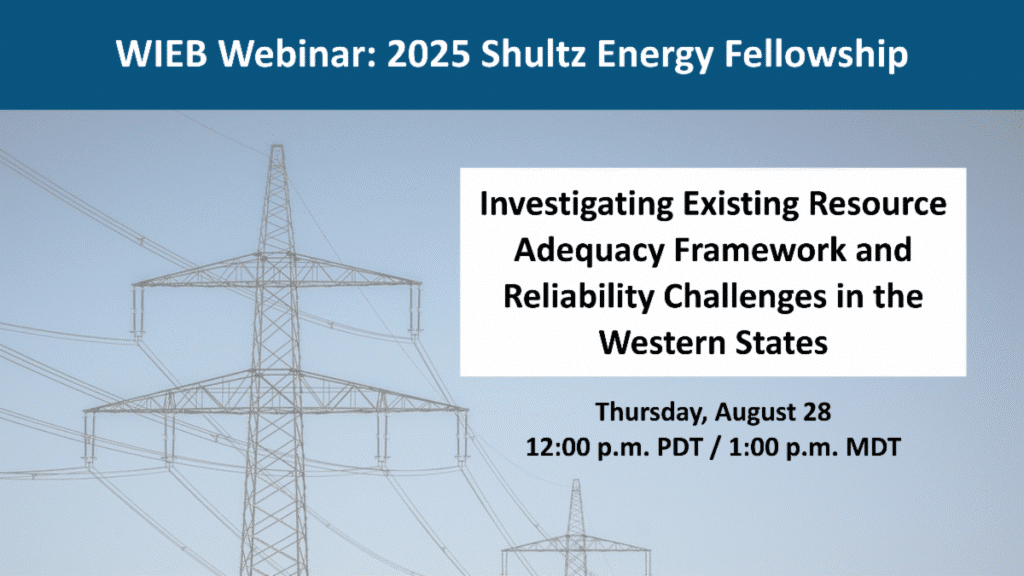 WIEB Webinar: 2025 Shultz Energy Fellowship

Investigating Existing Resource Adequacy Framework and Reliability Challenges in the Western States

Thursday, August 28
12:00 p.m. PDT / 1:00 p.m. MDT